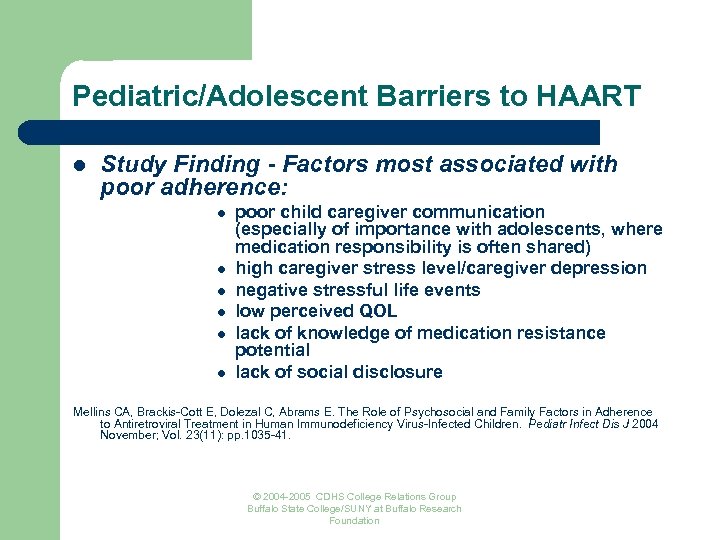 Pediatric/Adolescent Barriers to HAART

- Study Finding - Factors most associated with poor adherence:
  - poor child caregiver communication (especially of importance with adolescents, where medication responsibility is often shared)
  - high caregiver stress level/caregiver depression
  - negative stressful life events
  - low perceived QOL
  - lack of knowledge of medication resistance potential
  - lack of social disclosure

Mellins CA, Brackis-Cott E, Dolezal C, Abrams E. The Role of Psychosocial and Family Factors in Adherence to Antiretroviral Treatment in Human Immunodeficiency Virus-Infected Children. Pediatr Infect Dis J 2004 November; Vol. 23(11): pp.1035-41.

© 2004-2005 CDHS College Relations Group Buffalo State College/SUNY at Buffalo Research Foundation